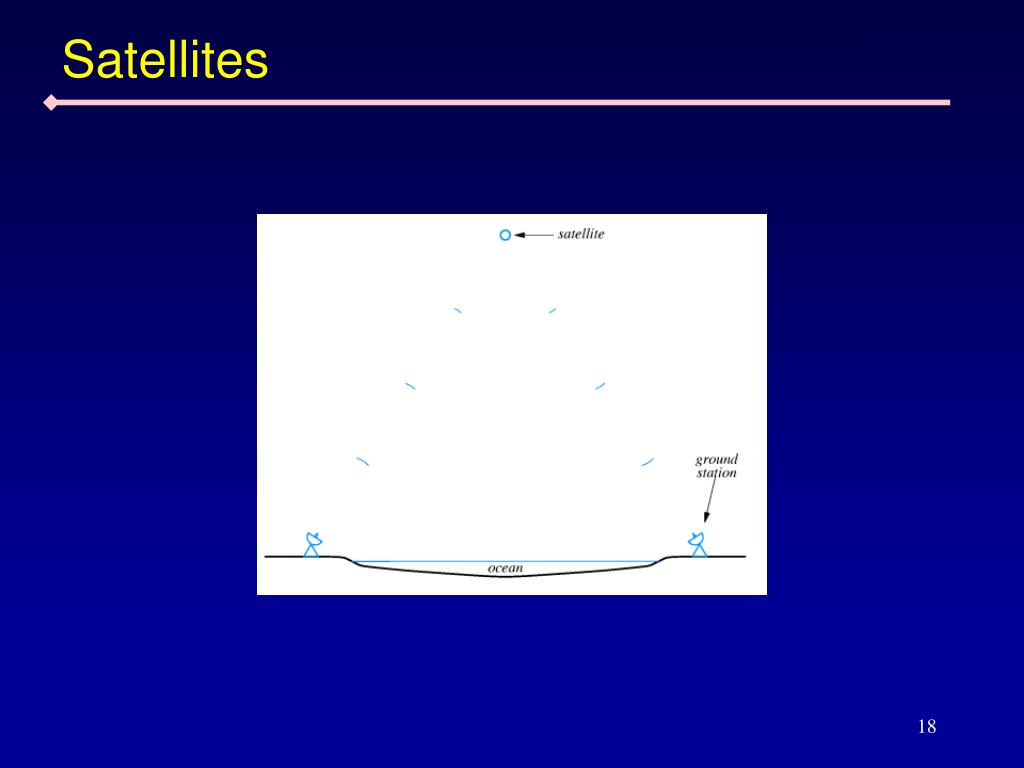 Satellites

satellite

ground station

ocean

18